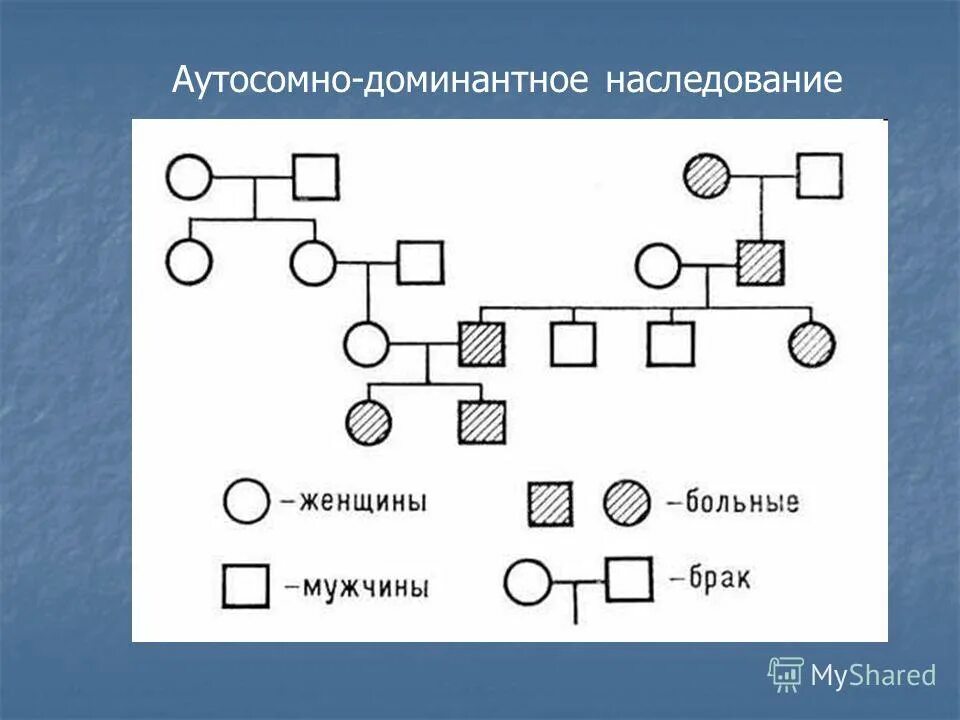 Аутосомно-доминантное наследование

–женщины

–больные

–мужчины

–брак

MyShared